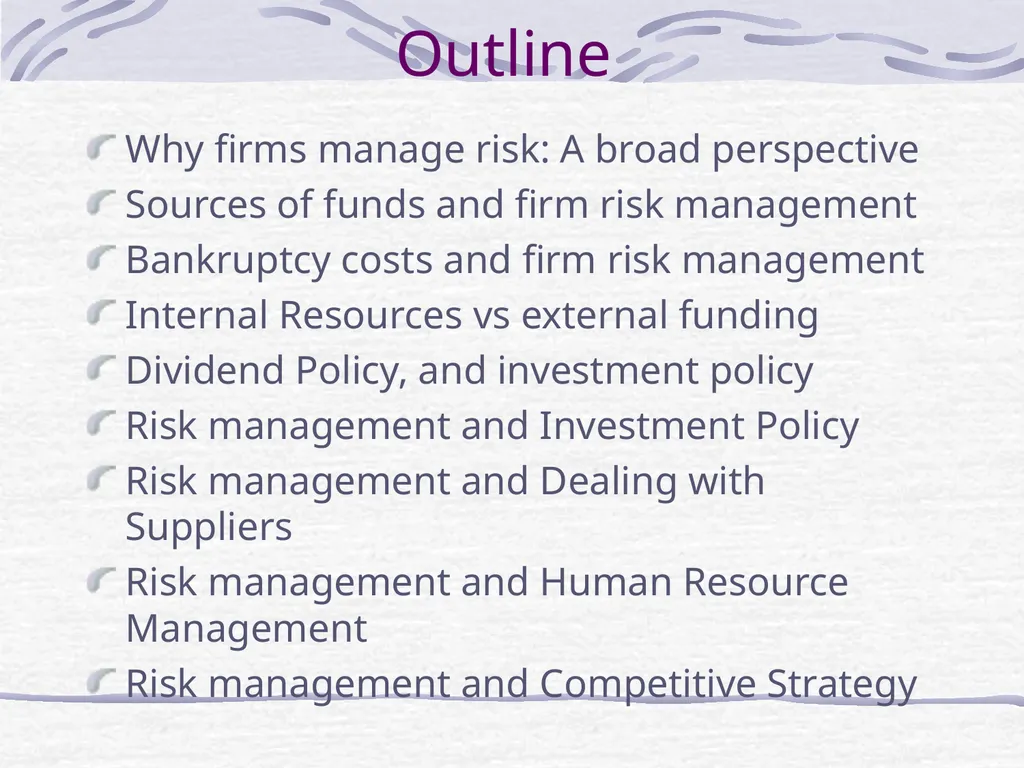 Outline

Why firms manage risk: A broad perspective
Sources of funds and firm risk management
Bankruptcy costs and firm risk management
Internal Resources vs external funding
Dividend Policy, and investment policy
Risk management and Investment Policy
Risk management and Dealing with Suppliers
Risk management and Human Resource Management
Risk management and Competitive Strategy